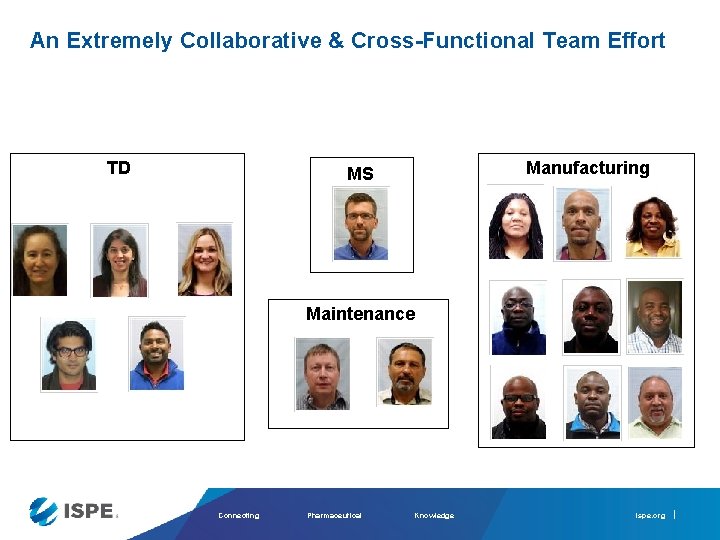 An Extremely Collaborative & Cross-Functional Team Effort

TD

MS

Maintenance

Manufacturing

ISPE.

Connecting Pharmaceutical Knowledge

ispe.org |